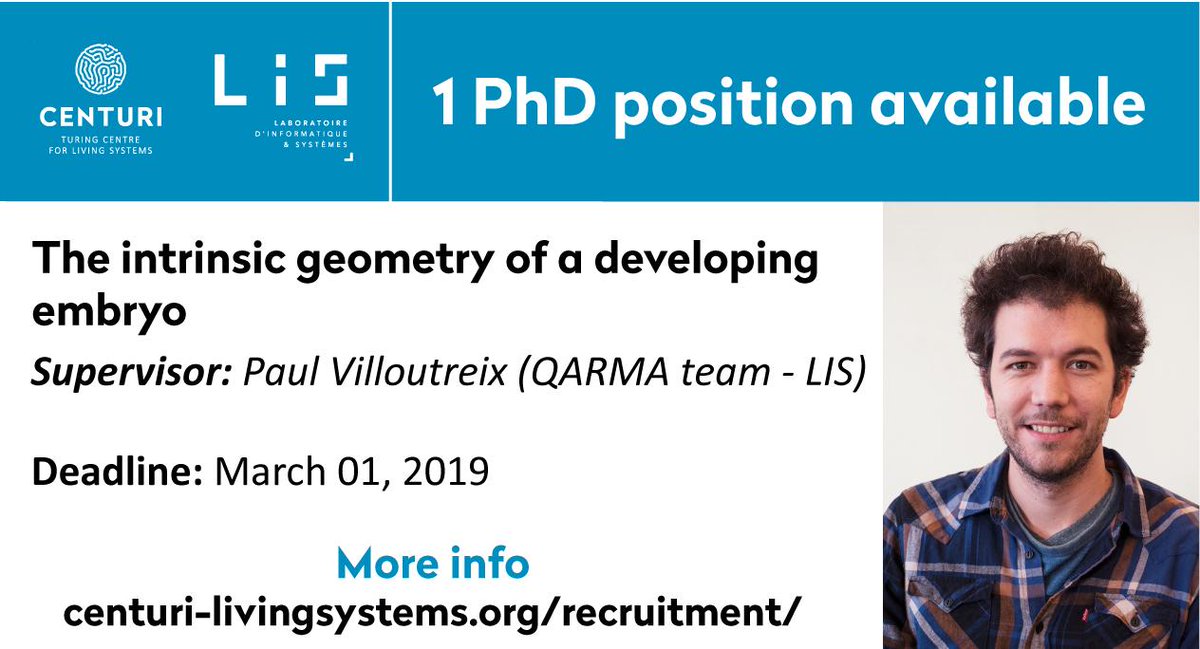 CENTURI
TURING CENTRE
FOR LIVING SYSTEMS

LIS
LABORATOIRE
D'INFORMATIQUE
& SYSTÈMES

1 PhD position available

The intrinsic geometry of a developing embryo

Supervisor: Paul Villoutreix (QARMA team - LIS)

Deadline: March 01, 2019

More info
centuri-livingsystems.org/recruitment/